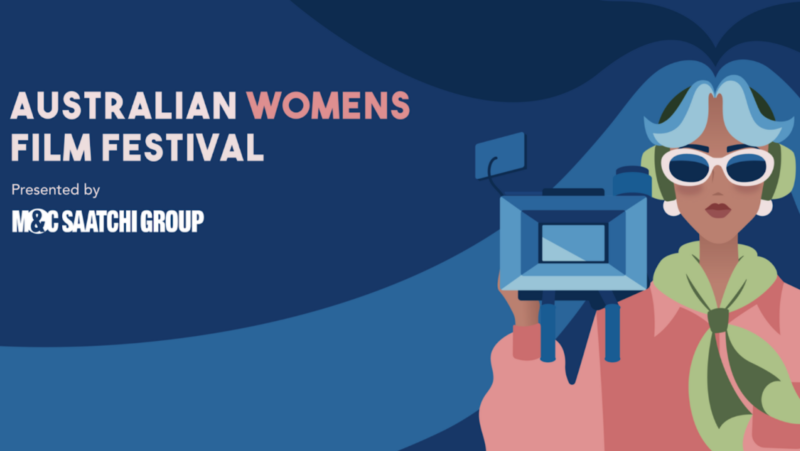 AUSTRALIAN WOMENS FILM FESTIVAL

Presented by

M&C SAATCHI GROUP